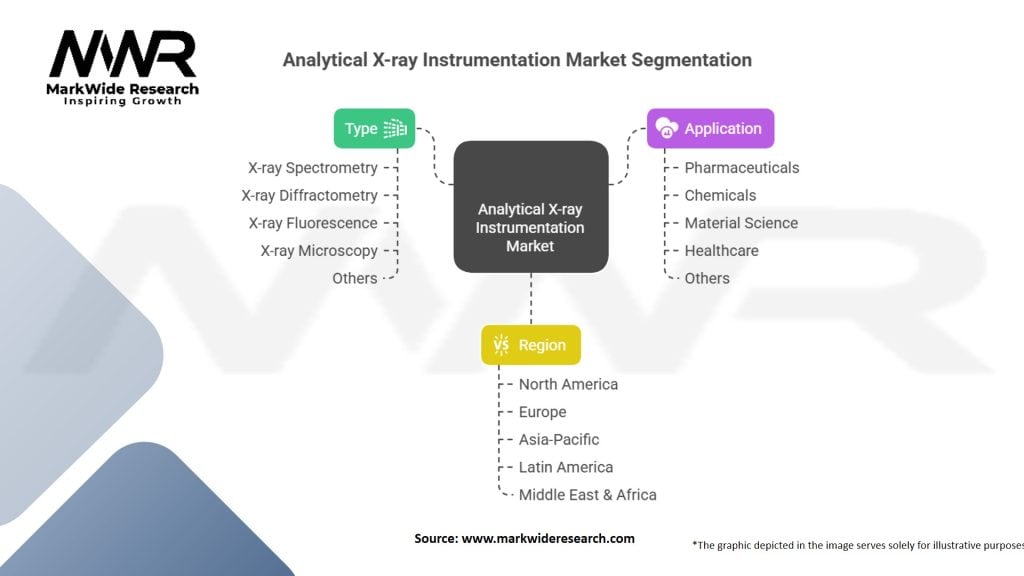 MWR
MarkWide Research
Inspiring Growth

Analytical X-ray Instrumentation Market Segmentation

Type

X-ray Spectrometry
X-ray Diffractometry
X-ray Fluorescence
X-ray Microscopy
Others

Analytical X-ray Instrumentation Market

Application

Pharmaceuticals
Chemicals
Material Science
Healthcare
Others

Region

North America
Europe
Asia-Pacific
Latin America
Middle East & Africa

Source: www.markwideresearch.com

*The graphic depicted in the image serves solely for illustrative purposes